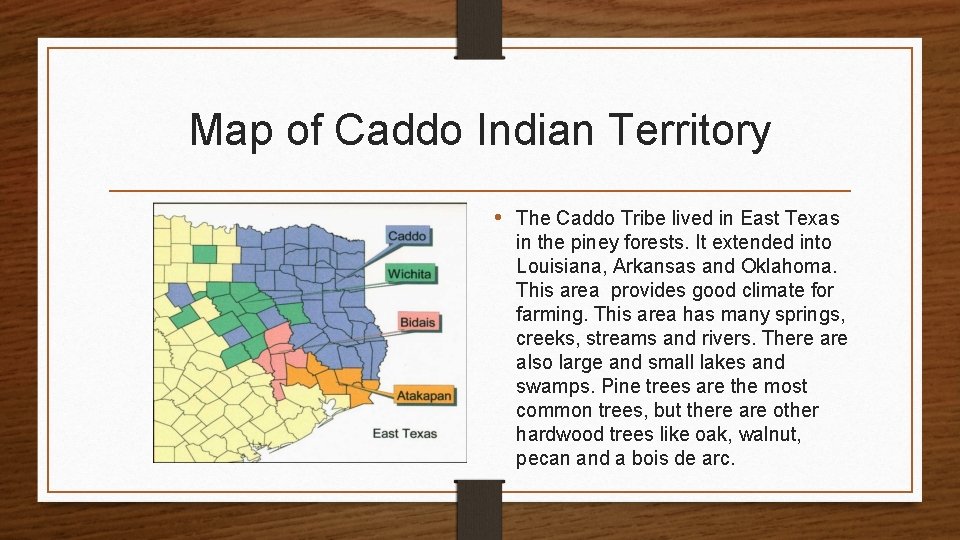 Map of Caddo Indian Territory

Caddo
Wichita
Bidais
Atakapan
East Texas

• The Caddo Tribe lived in East Texas in the piney forests. It extended into Louisiana, Arkansas and Oklahoma. This area  provides good climate for farming. This area has many springs, creeks, streams and rivers. There are also large and small lakes and swamps. Pine trees are the most common trees, but there are other hardwood trees like oak, walnut, pecan and a bois de arc.